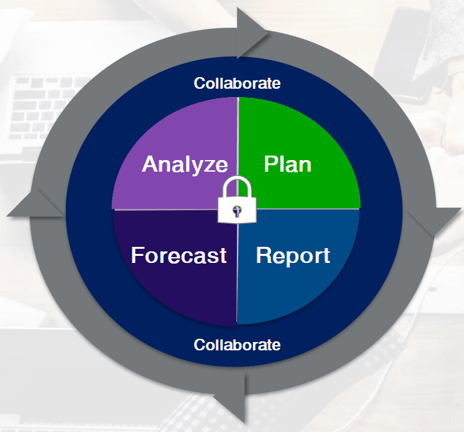 Collaborate

Analyze

Plan

Forecast

Report

Collaborate